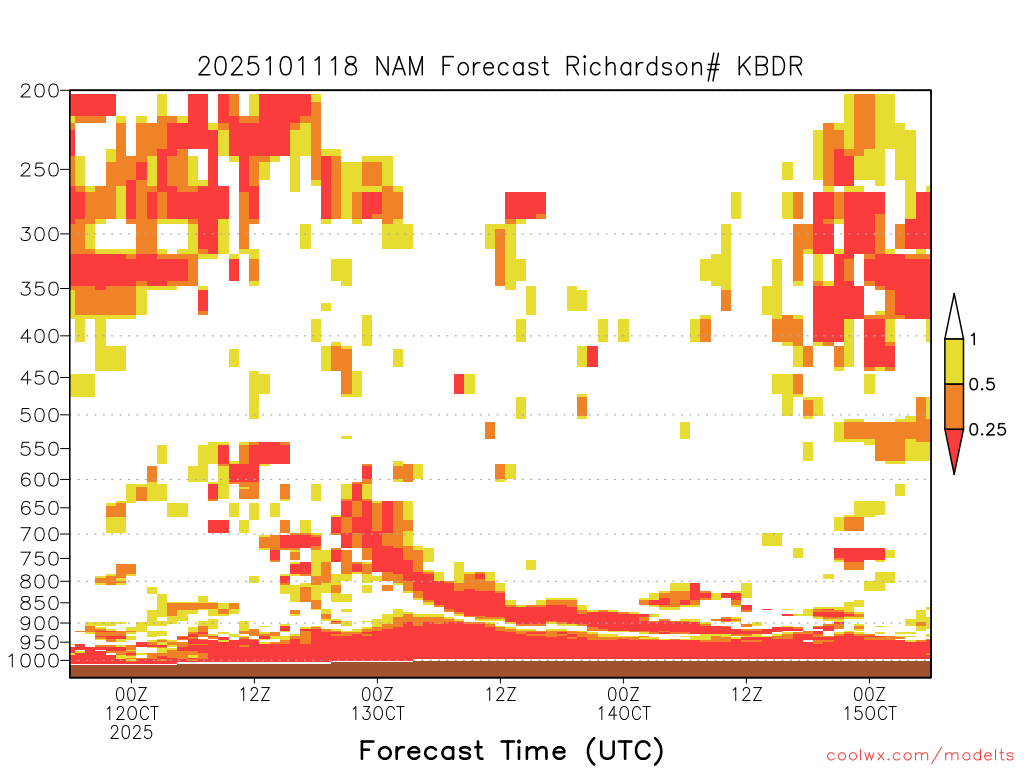 2025101118 NAM Forecast Richardson# KBDR

200
250
300
350
400
450
500
550
600
650
700
750
800
850
900
950
1000

1
0.5
0.25

00Z
12OCT
2025

12Z

00Z
13OCT

12Z

00Z
14OCT

12Z

00Z
15OCT

Forecast Time (UTC)

coolwx.com/modelts